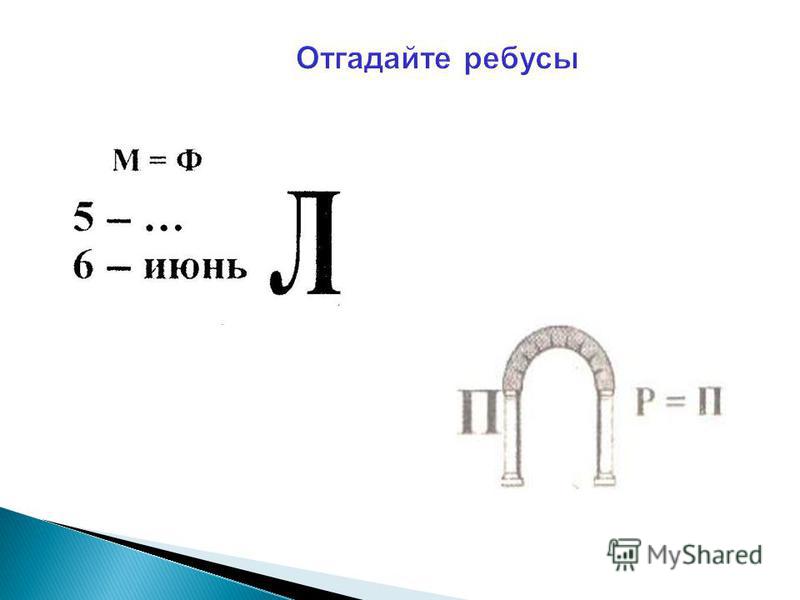 Отгадайте ребусы

М = Ф

5 – …
6 – июнь

Л

П

Р = П

MyShared